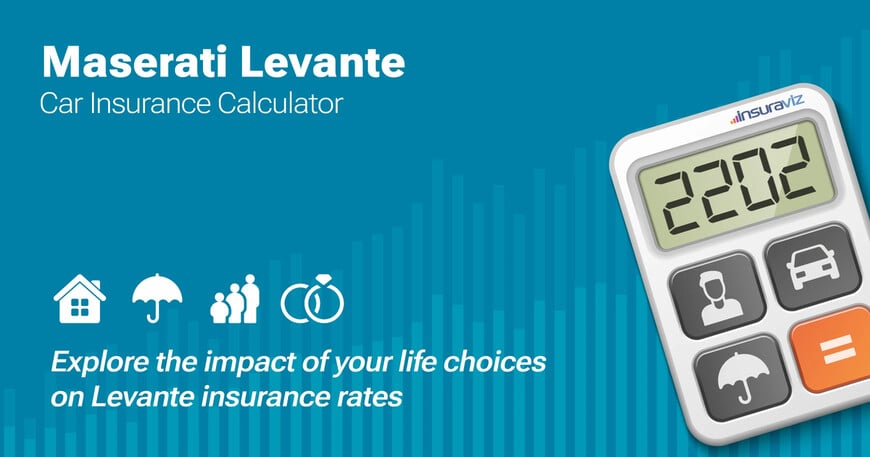 Maserati Levante
Car Insurance Calculator

insuraviz

2202

=

Explore the impact of your life choices on Levante insurance rates